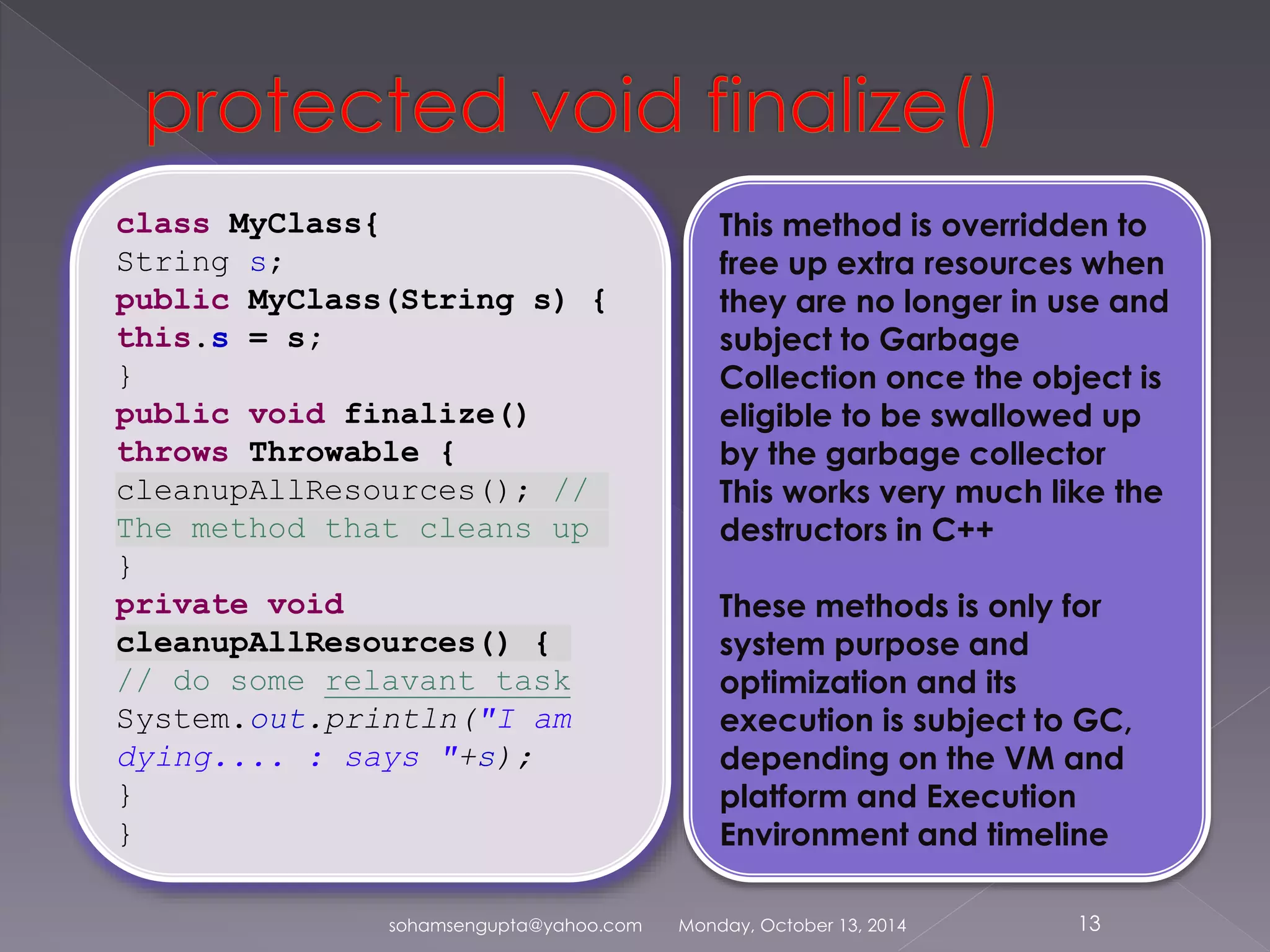 protected void finalize()

class MyClass{
String s;
public MyClass(String s) {
this.s = s;
}
public void finalize() throws Throwable {
cleanupAllResources(); // The method that cleans up
}
private void cleanupAllResources() {
// do some relavant task
System.out.println("I am dying.... : says "+s);
}
}

This method is overridden to free up extra resources when they are no longer in use and subject to Garbage Collection once the object is eligible to be swallowed up by the garbage collector This works very much like the destructors in C++

These methods is only for system purpose and optimization and its execution is subject to GC, depending on the VM and platform and Execution Environment and timeline

sohamsengupta@yahoo.com Monday, October 13, 2014 13